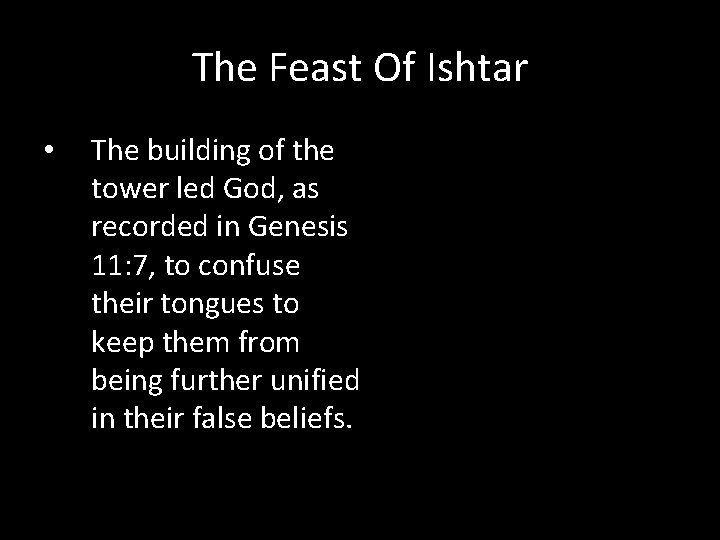 The Feast Of Ishtar

• The building of the tower led God, as recorded in Genesis 11:7, to confuse their tongues to keep them from being further unified in their false beliefs.